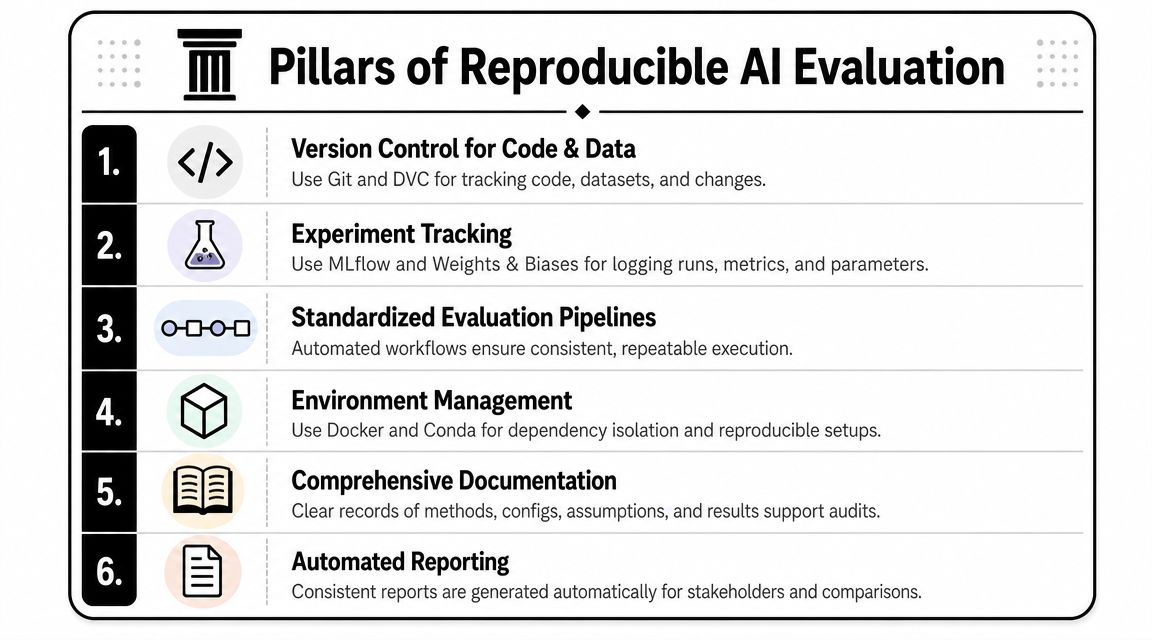 Pillars of Reproducible AI Evaluation

1. </> Version Control for Code & Data
Use Git and DVC for tracking code, datasets, and changes.

2. Experiment Tracking
Use MLflow and Weights & Biases for logging runs, metrics, and parameters.

3. Standardized Evaluation Pipelines
Automated workflows ensure consistent, repeatable execution.

4. Environment Management
Use Docker and Conda for dependency isolation and reproducible setups.

5. Comprehensive Documentation
Clear records of methods, configs, assumptions, and results support audits.

6. Automated Reporting
Consistent reports are generated automatically for stakeholders and comparisons.